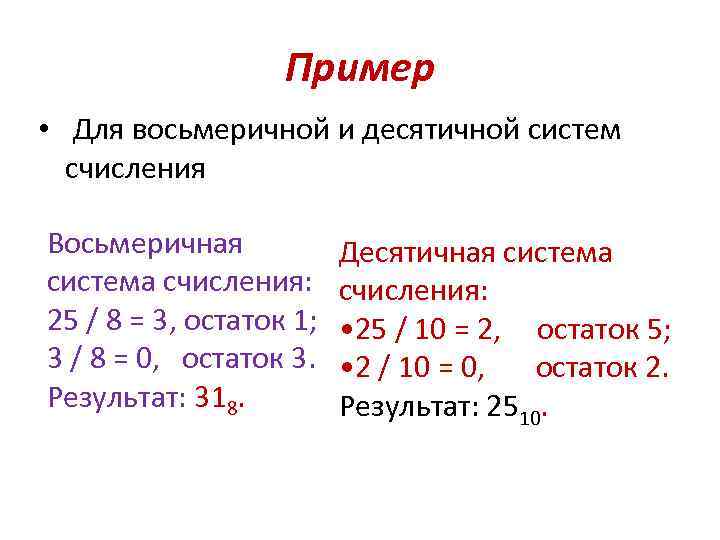 Пример

• Для восьмеричной и десятичной систем счисления

Восьмеричная система счисления:
25 / 8 = 3, остаток 1;
3 / 8 = 0, остаток 3.
Результат: $31_8$.

Десятичная система счисления:
•25 / 10 = 2, остаток 5;
•2 / 10 = 0, остаток 2.
Результат: $25_{10}$.